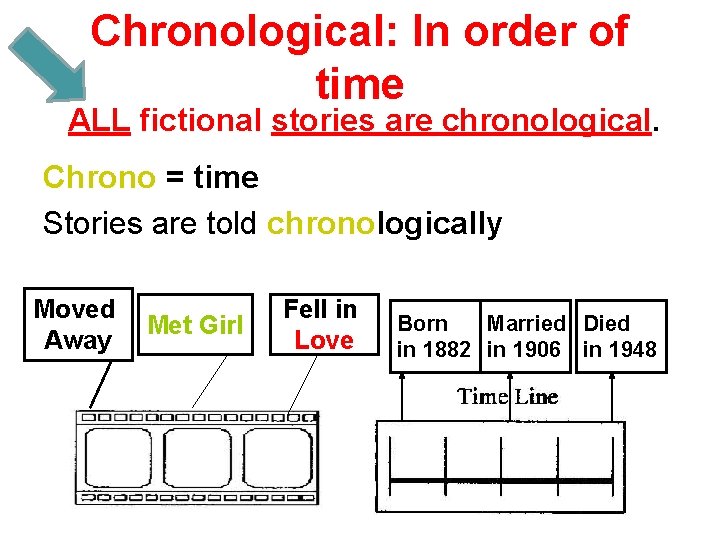 Chronological: In order of time

ALL fictional stories are chronological.

Chrono = time

Stories are told chronologically

Moved Away

Met Girl

Fell in Love

Born in 1882

Married in 1906

Died in 1948

Time Line